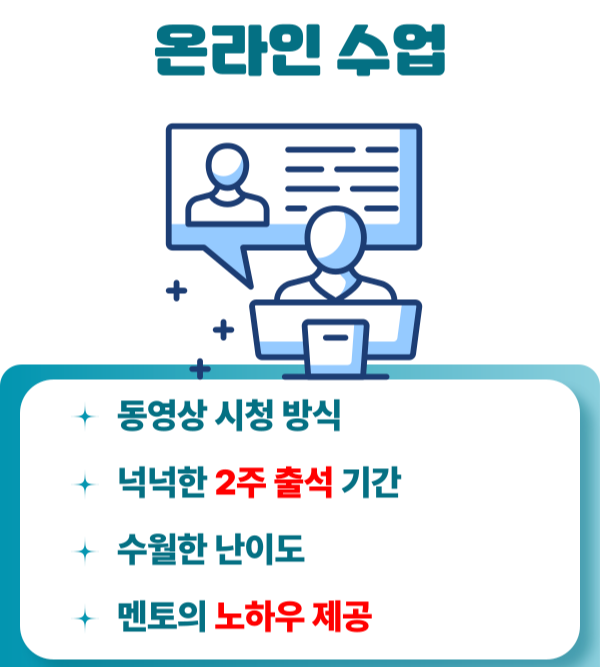 온라인 수업

동영상 시청 방식

넉넉한 2주 출석 기간

수월한 난이도

멘토의 노하우 제공